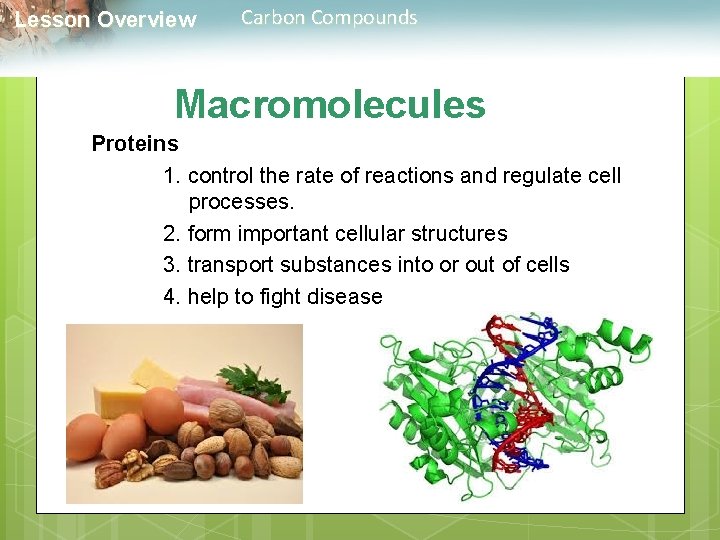 Lesson Overview Carbon Compounds

Macromolecules

Proteins

1. control the rate of reactions and regulate cell processes.
2. form important cellular structures
3. transport substances into or out of cells
4. help to fight disease